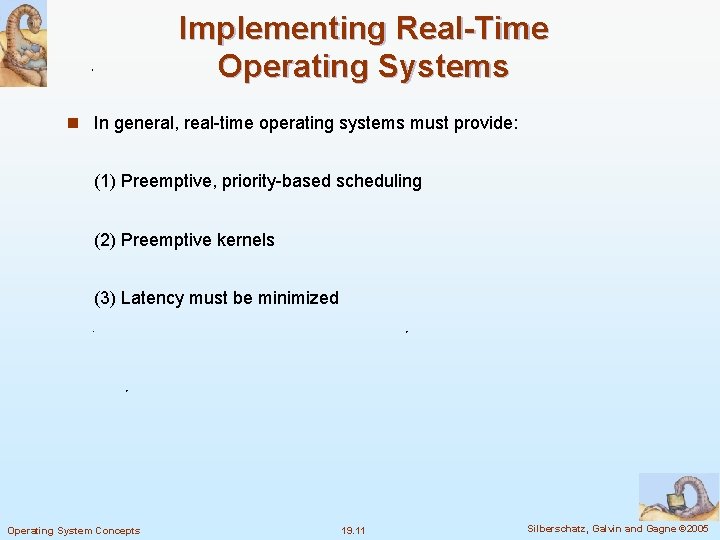 Implementing Real-Time Operating Systems

In general, real-time operating systems must provide:

(1) Preemptive, priority-based scheduling

(2) Preemptive kernels

(3) Latency must be minimized

Operating System Concepts

19.11

Silberschatz, Galvin and Gagne ©2005